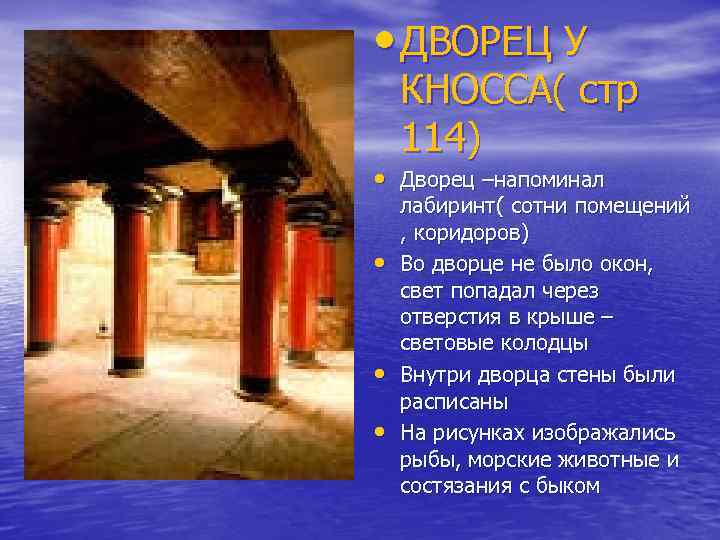 • ДВОРЕЦ У КНОССА( стр 114)

• Дворец –напоминал лабиринт( сотни помещений , коридоров)

• Во дворце не было окон, свет попадал через отверстия в крыше – световые колодцы

• Внутри дворца стены были расписаны

• На рисунках изображались рыбы, морские животные и состязания с быком